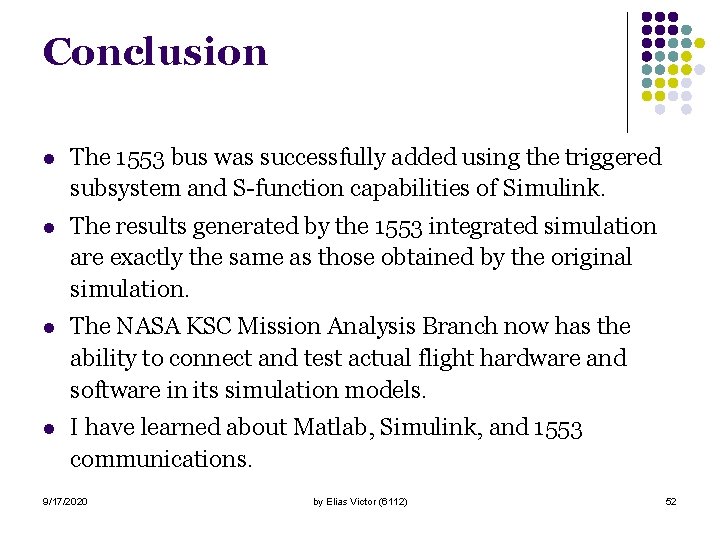 Conclusion

- The 1553 bus was successfully added using the triggered subsystem and S-function capabilities of Simulink.
- The results generated by the 1553 integrated simulation are exactly the same as those obtained by the original simulation.
- The NASA KSC Mission Analysis Branch now has the ability to connect and test actual flight hardware and software in its simulation models.
- I have learned about Matlab, Simulink, and 1553 communications.

9/17/2020

by Elias Victor (6112)

52